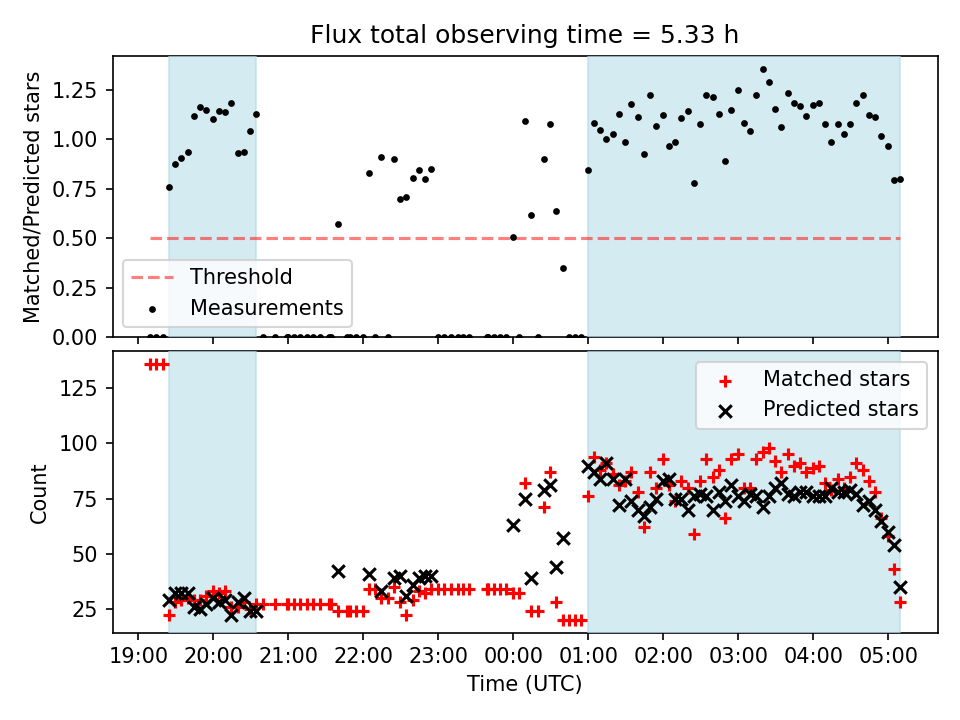 Flux total observing time = 5.33 h

Matched/Predicted stars

1.25
1.00
0.75
0.50
0.25
0.00

Threshold
Measurements

Count

125
100
75
50
25

Matched stars
Predicted stars

19:00 20:00 21:00 22:00 23:00 00:00 01:00 02:00 03:00 04:00 05:00

Time (UTC)